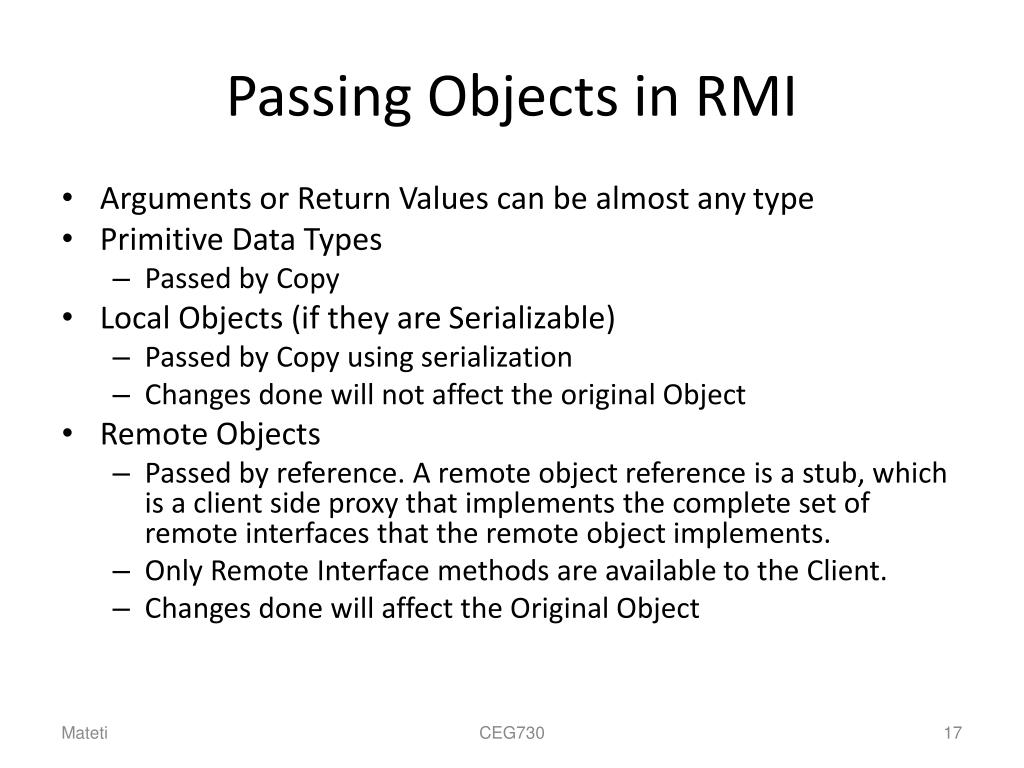 Passing Objects in RMI

• Arguments or Return Values can be almost any type
• Primitive Data Types
– Passed by Copy
• Local Objects (if they are Serializable)
– Passed by Copy using serialization
– Changes done will not affect the original Object
• Remote Objects
– Passed by reference. A remote object reference is a stub, which is a client side proxy that implements the complete set of remote interfaces that the remote object implements.
– Only Remote Interface methods are available to the Client.
– Changes done will affect the Original Object

Mateti
CEG730
17